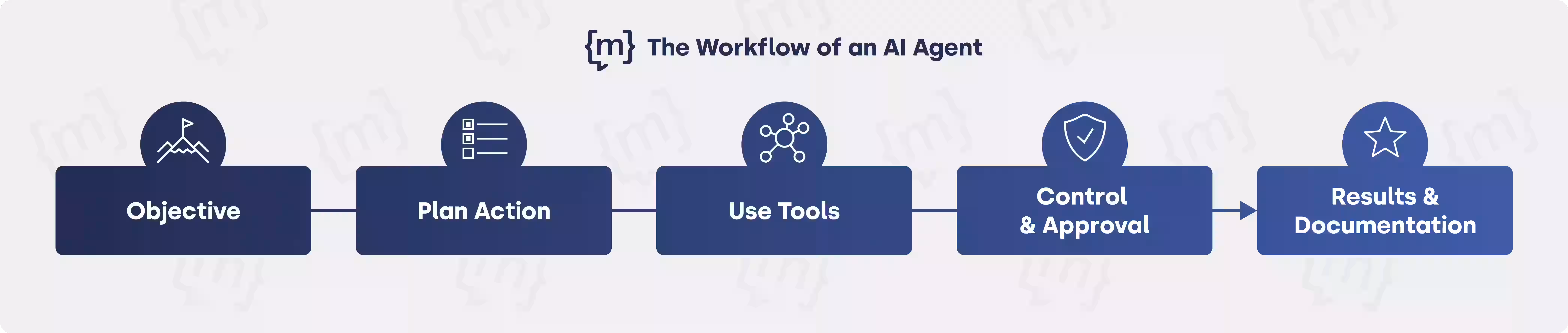 {m} The Workflow of an AI Agent

Objective

Plan Action

Use Tools

Control & Approval

Results & Documentation